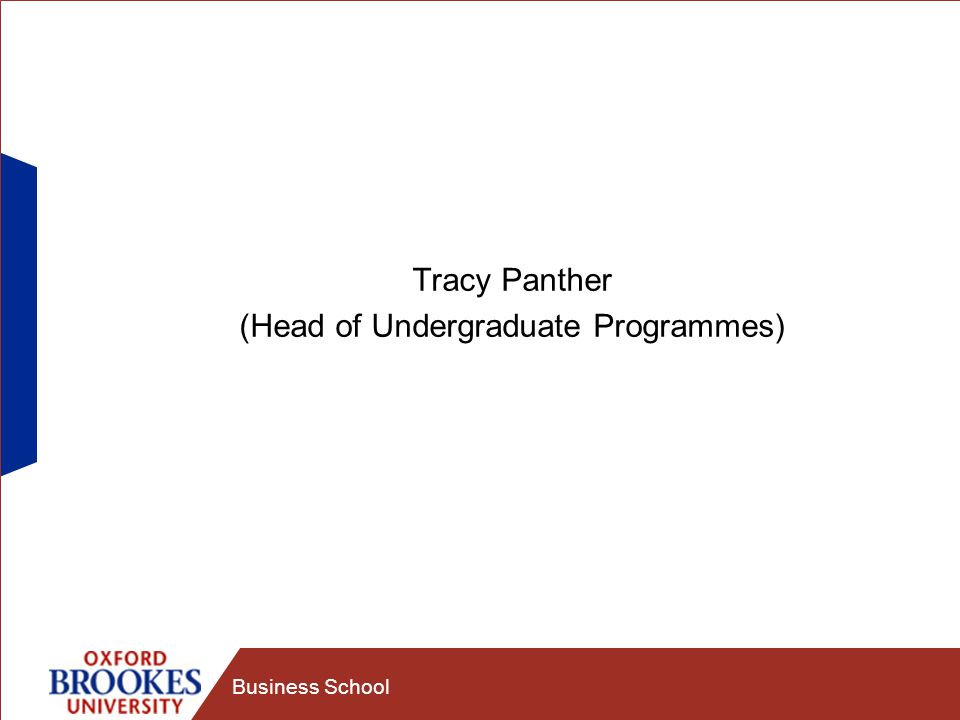 Tracy Panther
(Head of Undergraduate Programmes)

OXFORD
BROOKES
UNIVERSITY

Business School